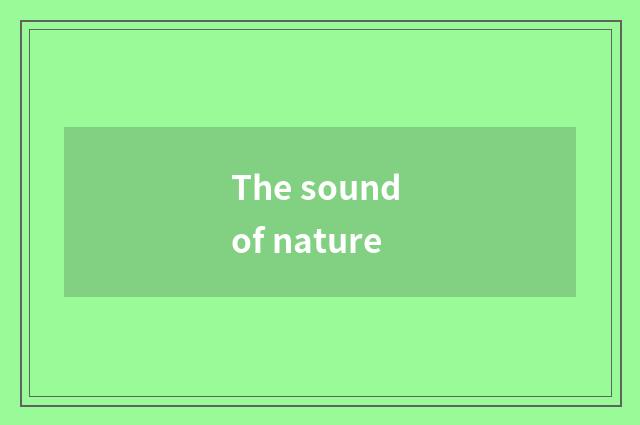 The sound of nature